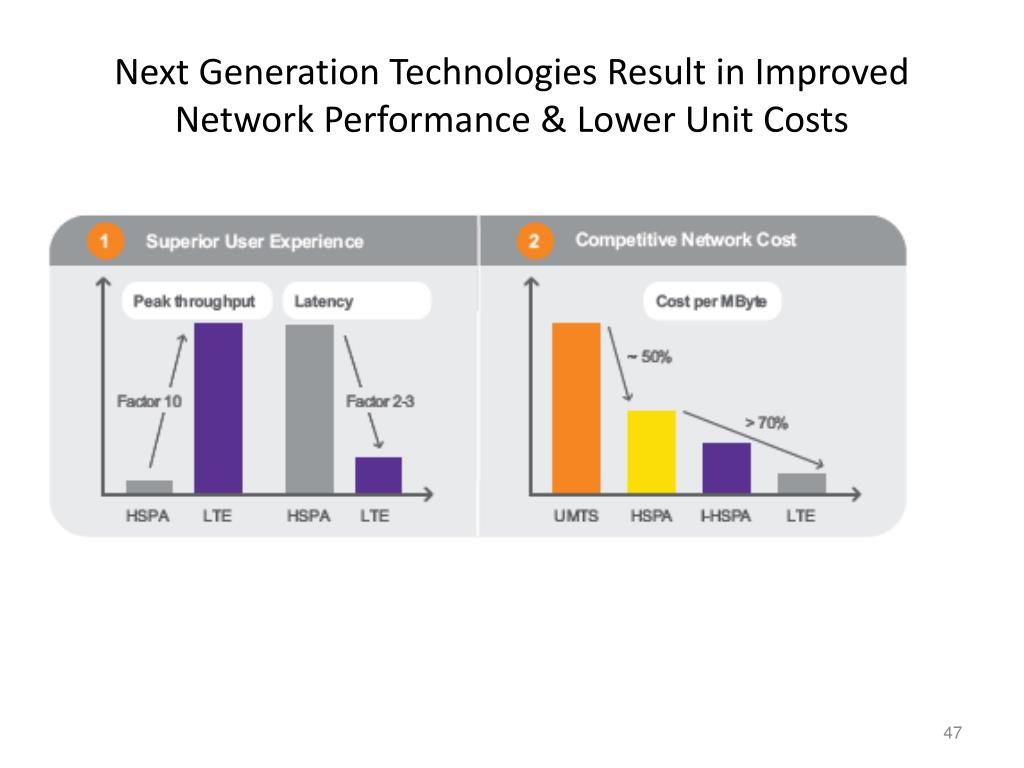 Next Generation Technologies Result in Improved Network Performance & Lower Unit Costs

1 Superior User Experience

Peak throughput

Latency

Factor 10

Factor 2-3

HSPA LTE HSPA LTE

2 Competitive Network Cost

Cost per MByte

~ 50%

> 70%

UMTS HSPA I-HSPA LTE

47